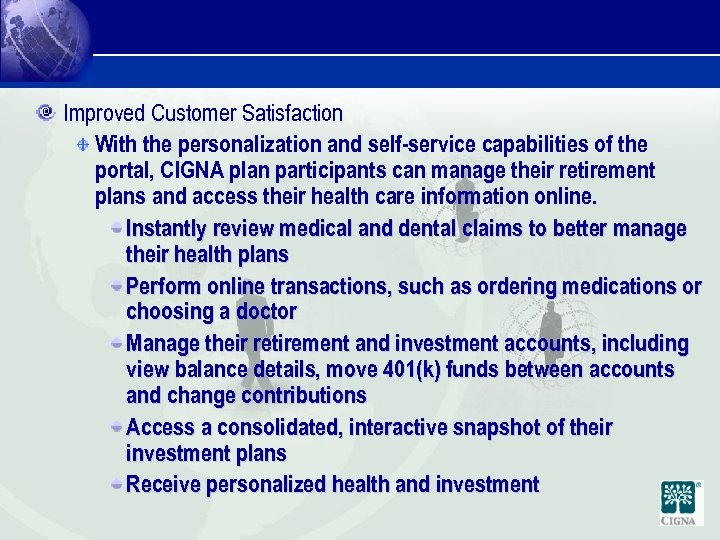 Improved Customer Satisfaction

With the personalization and self-service capabilities of the portal, CIGNA plan participants can manage their retirement plans and access their health care information online.

Instantly review medical and dental claims to better manage their health plans

Perform online transactions, such as ordering medications or choosing a doctor

Manage their retirement and investment accounts, including view balance details, move 401(k) funds between accounts and change contributions

Access a consolidated, interactive snapshot of their investment plans

Receive personalized health and investment

CIGNA